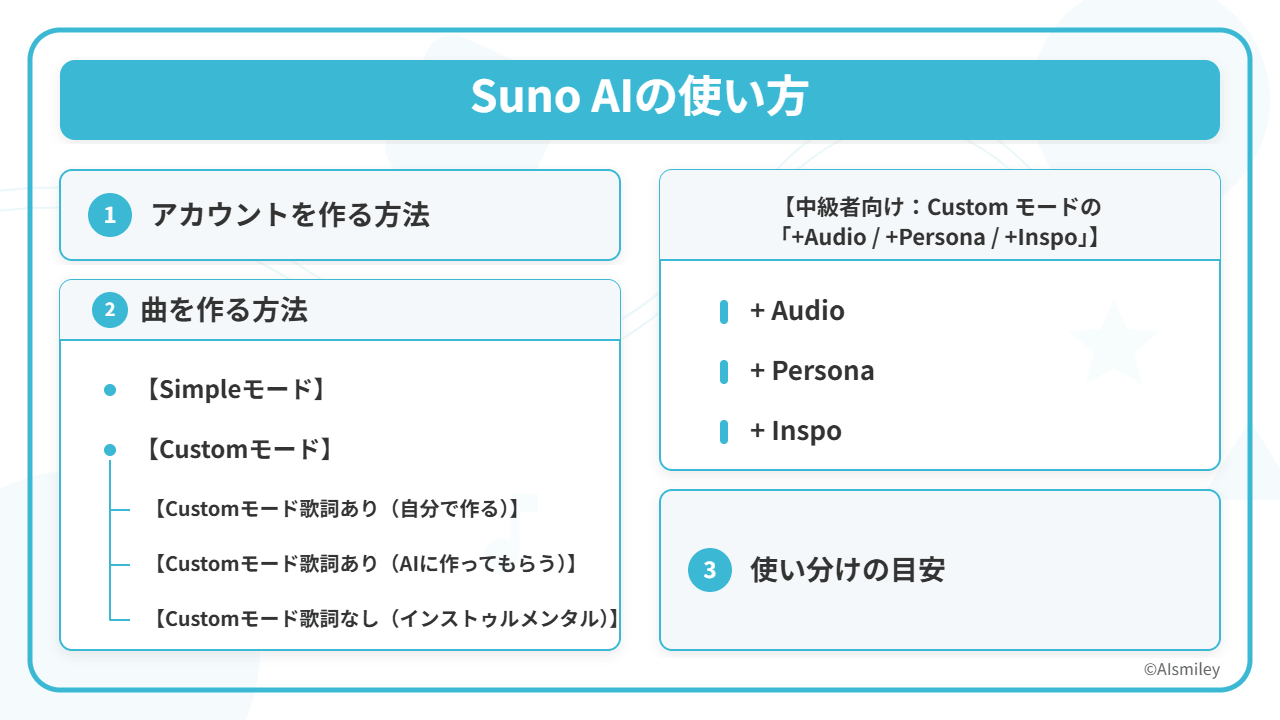 Suno AIの使い方

1 アカウントを作る方法

2 曲を作る方法

【Simpleモード】

【Customモード】

【Customモード歌詞あり（自分で作る）】

【Customモード歌詞あり（AIに作ってもらう）】

【Customモード歌詞なし（インストゥルメンタル）】

【中級者向け：Custom モードの「+Audio / +Persona / +Inspo」】

+ Audio

+ Persona

+ Inspo

3 使い分けの目安

©AIsmiley